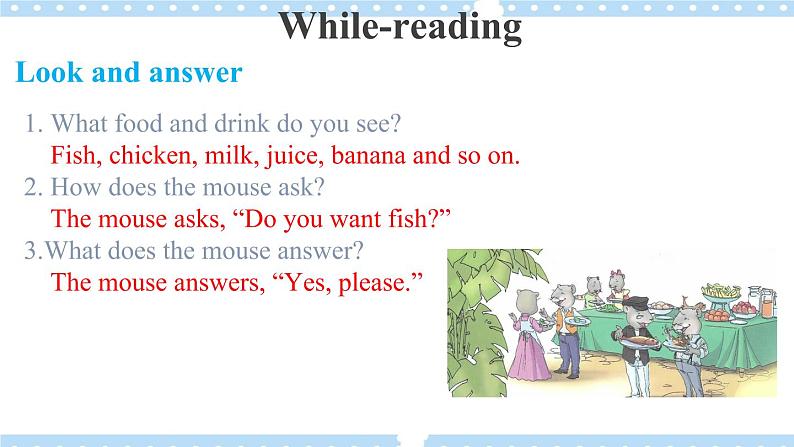 While-reading

Look and answer

1. What food and drink do you see?
Fish, chicken, milk, juice, banana and so on.
2. How does the mouse ask?
The mouse asks, “Do you want fish?”
3.What does the mouse answer?
The mouse answers, “Yes, please.”